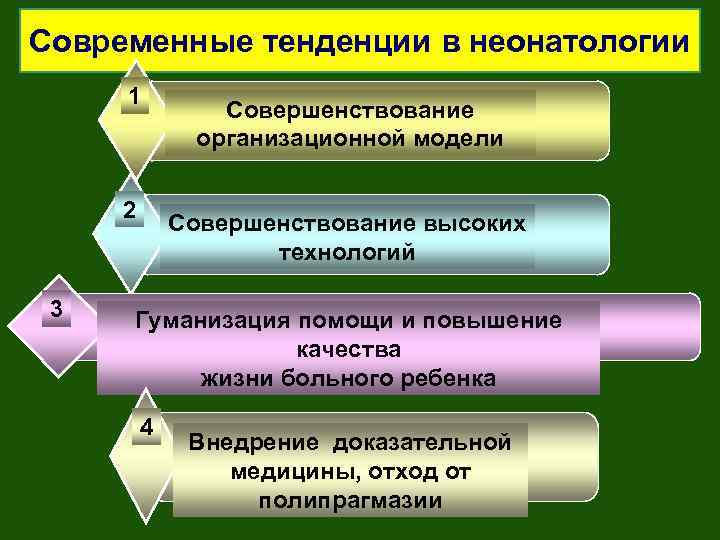 Современные тенденции в неонатологии

1
Совершенствование организационной модели

2
Совершенствование высоких технологий

3
Гуманизация помощи и повышение качества жизни больного ребенка

4
Внедрение доказательной медицины, отход от полипрагмазии